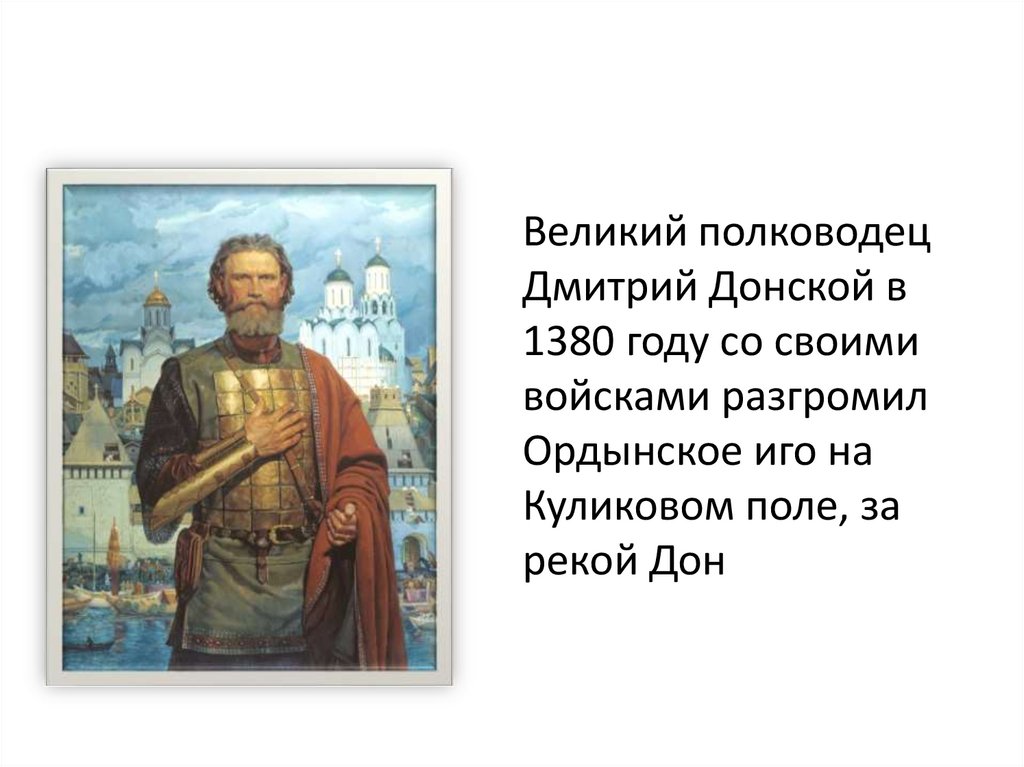 Великий полководец Дмитрий Донской в 1380 году со своими войсками разгромил Ордынское иго на Куликовом поле, за рекой Дон